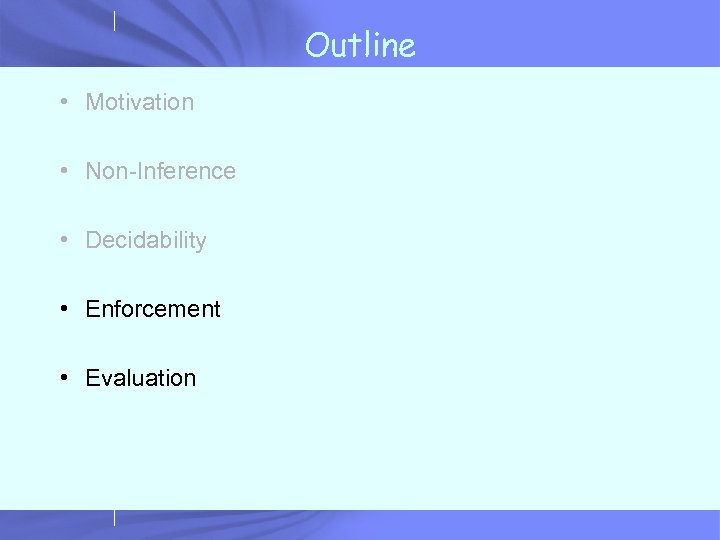 Outline

• Motivation

• Non-Inference

• Decidability

• Enforcement

• Evaluation